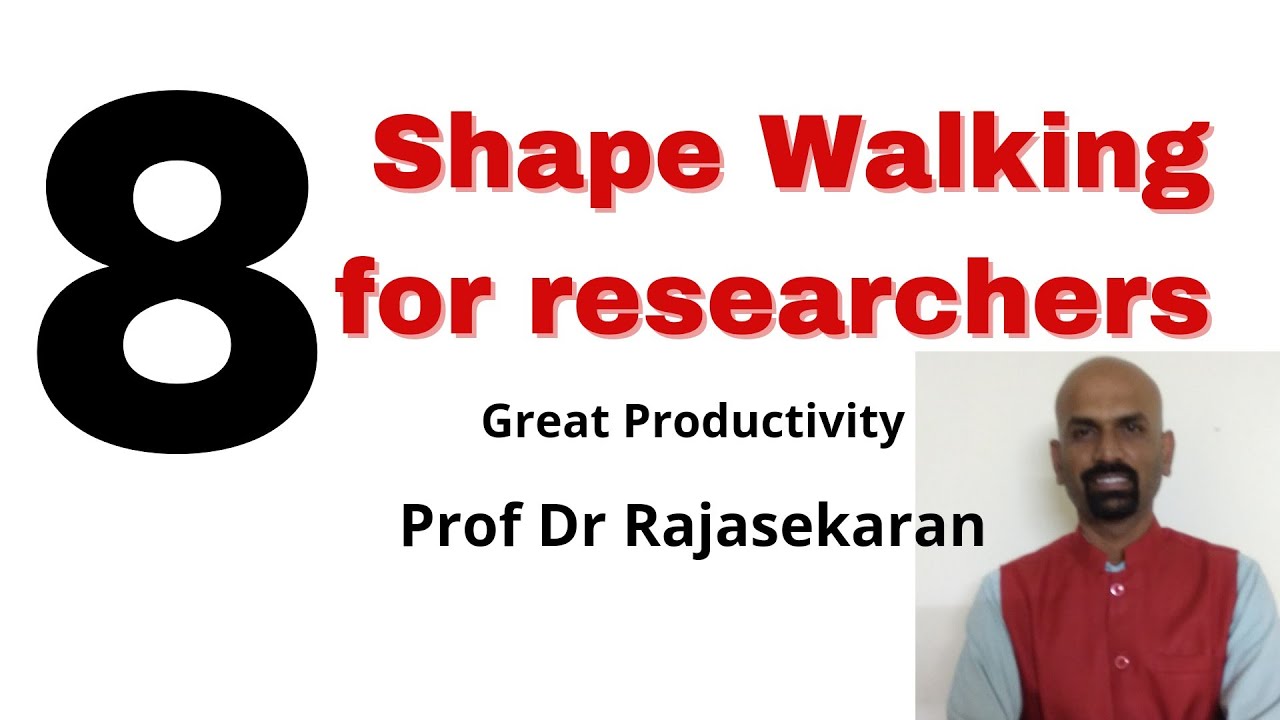 8 Shape Walking for researchers

Great Productivity

Prof Dr Rajasekaran